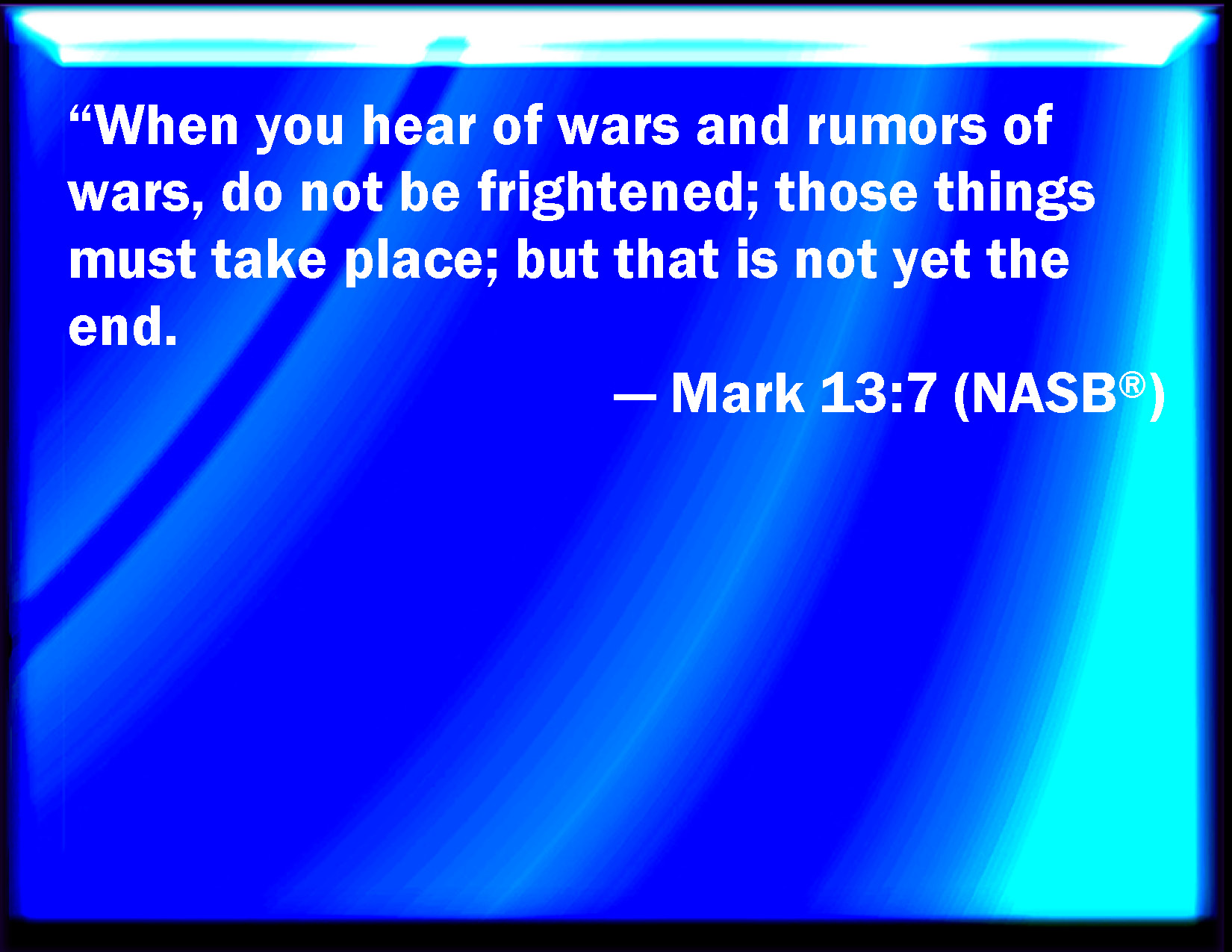 “When you hear of wars and rumors of wars, do not be frightened; those things must take place; but that is not yet the end.

— Mark 13:7 (NASB®)